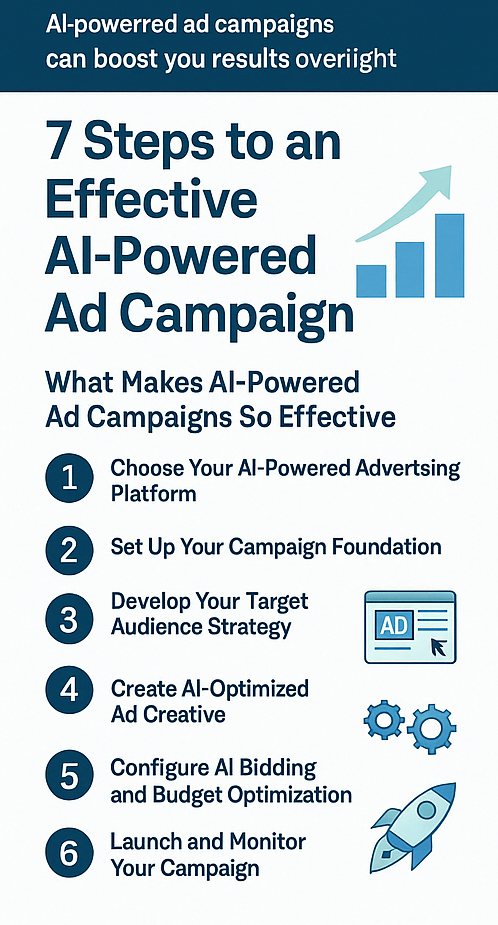 AI-powerred ad campaigns can boost you results overiight

7 Steps to an Effective AI-Powered Ad Campaign

What Makes AI-Powered Ad Campaigns So Effective

1 Choose Your AI-Powered Advertsing Platform

2 Set Up Your Campaign Foundation

3 Develop Your Target Audience Strategy

AD

4 Create AI-Optimized Ad Creative

5 Configure AI Bidding and Budget Optimization

6 Launch and Monitor Your Campaign